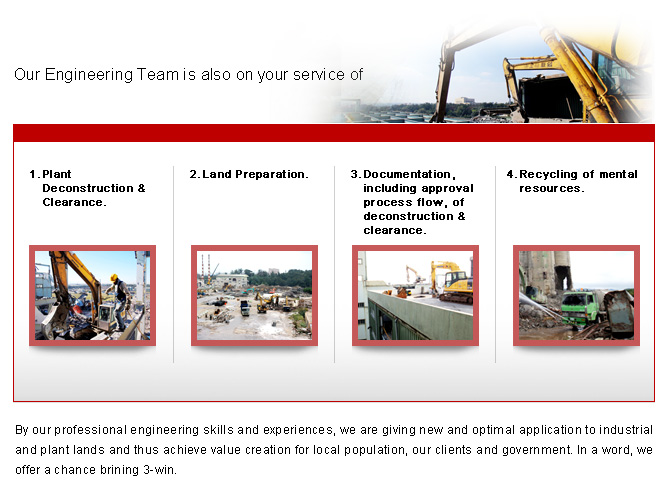 Our Engineering Team is also on your service of

1. Plant Deconstruction & Clearance.

2. Land Preparation.

3. Documentation, including approval process flow, of deconstruction & clearance.

4. Recycling of mental resources.

By our professional engineering skills and experiences, we are giving new and optimal application to industrial and plant lands and thus achieve value creation for local population, our clients and government. In a word, we offer a chance brining 3-win.